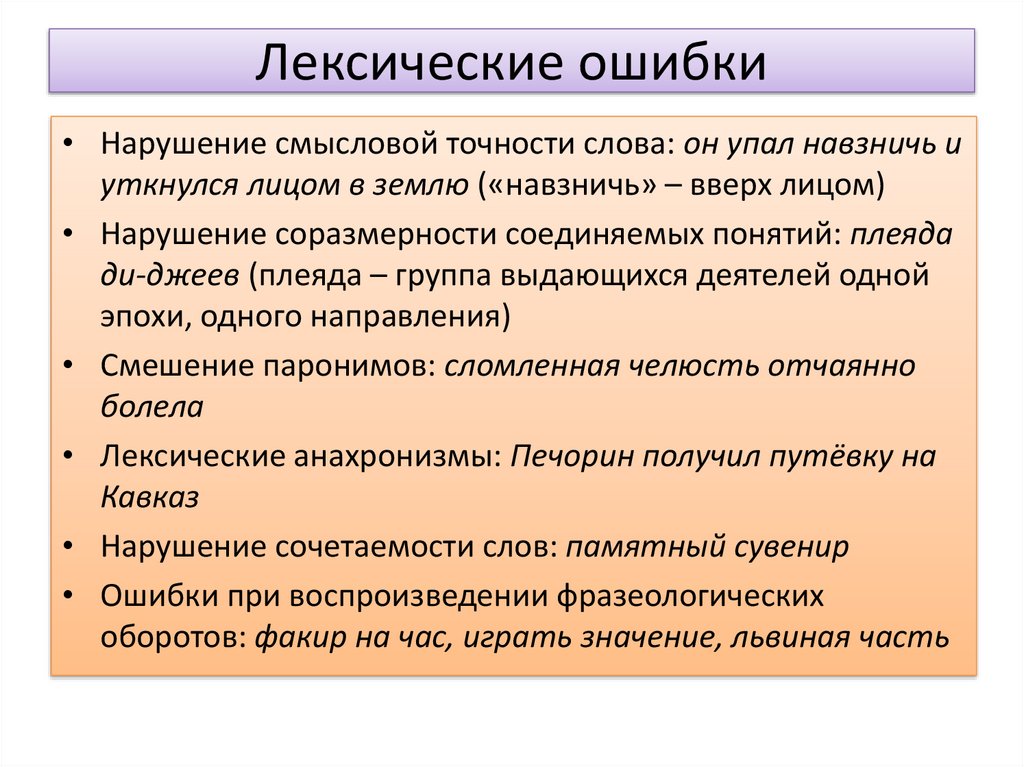 Лексические ошибки

• Нарушение смысловой точности слова: он упал навзничь и уткнулся лицом в землю («навзничь» – вверх лицом)
• Нарушение соразмерности соединяемых понятий: плеяда ди-джеев (плеяда – группа выдающихся деятелей одной эпохи, одного направления)
• Смешение паронимов: сломленная челюсть отчаянно болела
• Лексические анахронизмы: Печорин получил путёвку на Кавказ
• Нарушение сочетаемости слов: памятный сувенир
• Ошибки при воспроизведении фразеологических оборотов: факир на час, играть значение, львиная часть